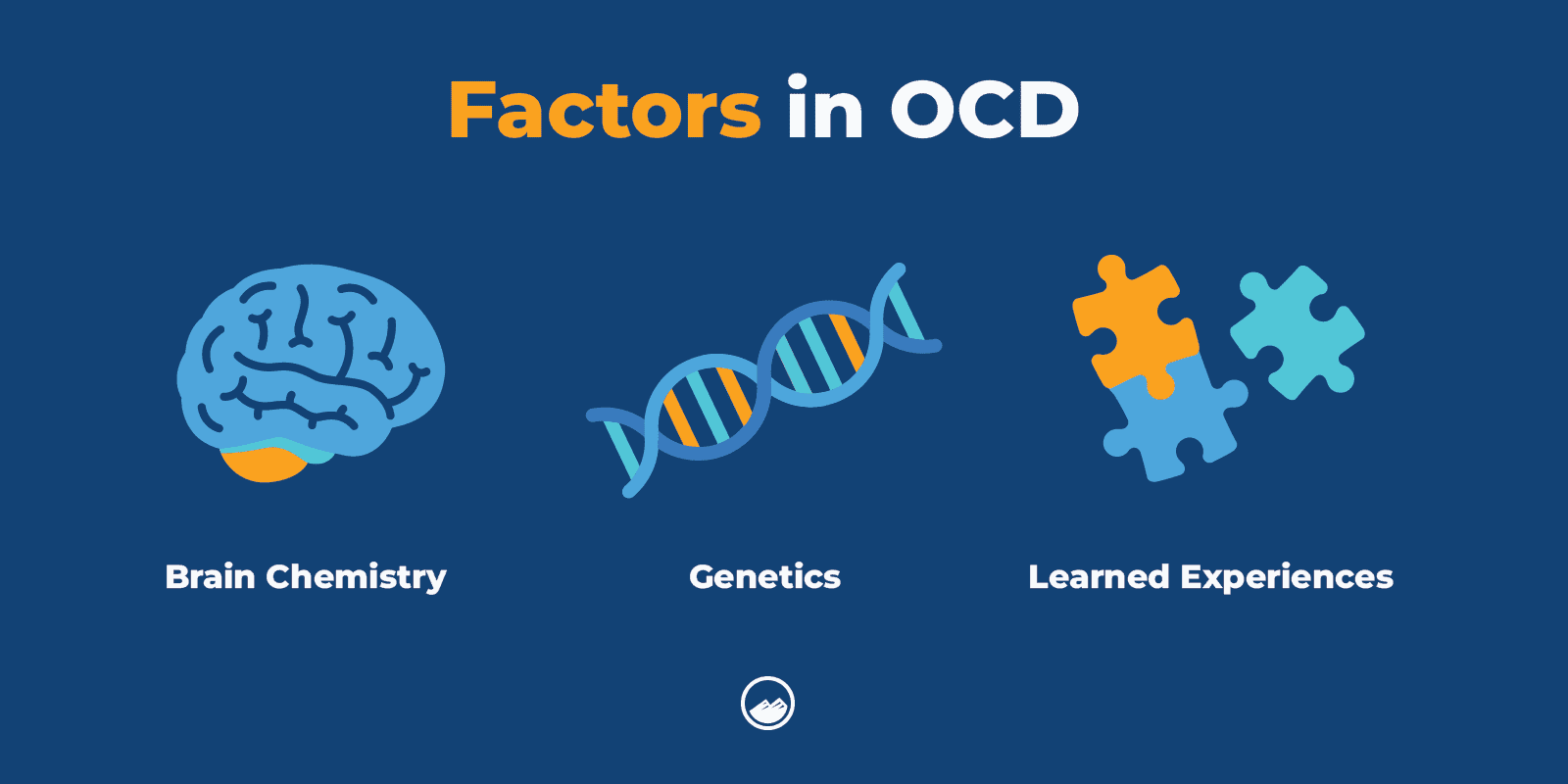 Factors in OCD

Brain Chemistry

Genetics

Learned Experiences